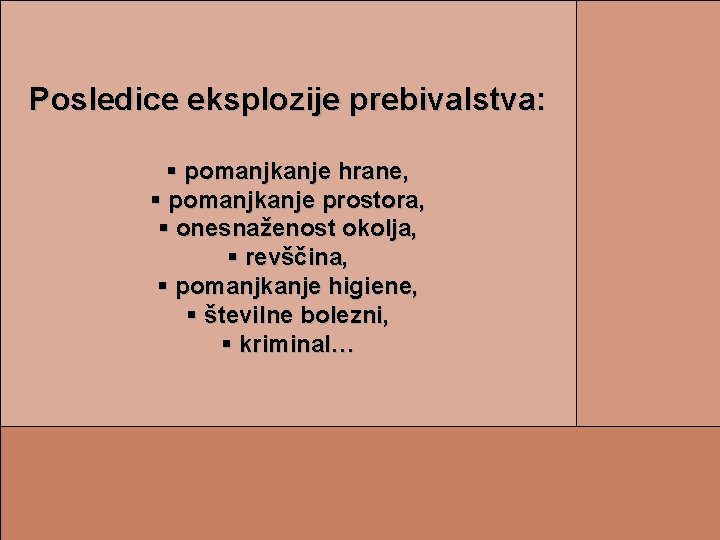 Posledice eksplozije prebivalstva:

▪ pomanjkanje hrane,
▪ pomanjkanje prostora,
▪ onesnaženost okolja,
▪ revščina,
▪ pomanjkanje higiene,
▪ številne bolezni,
▪ kriminal…